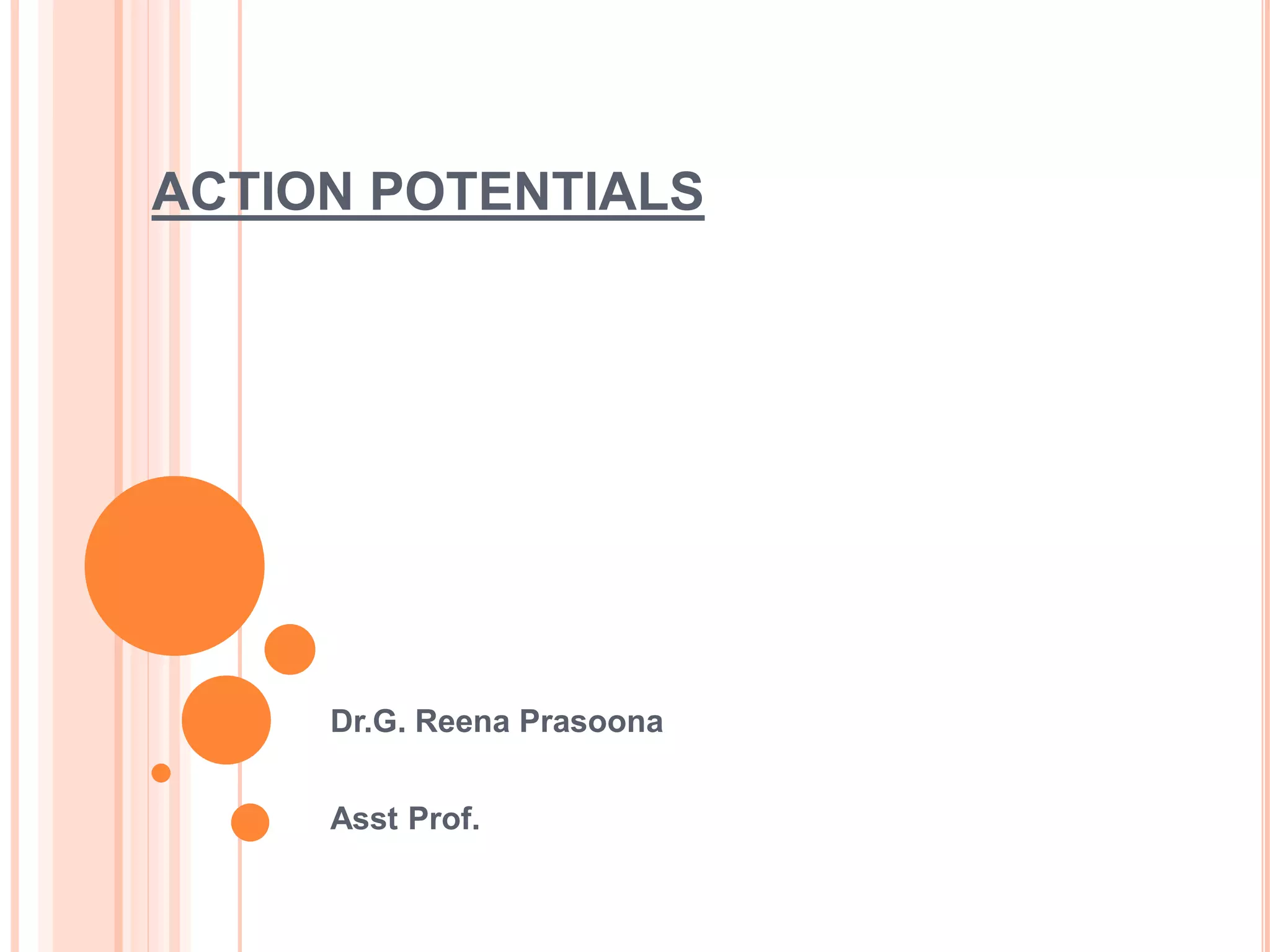 ACTION POTENTIALS

Dr.G. Reena Prasoona

Asst Prof.